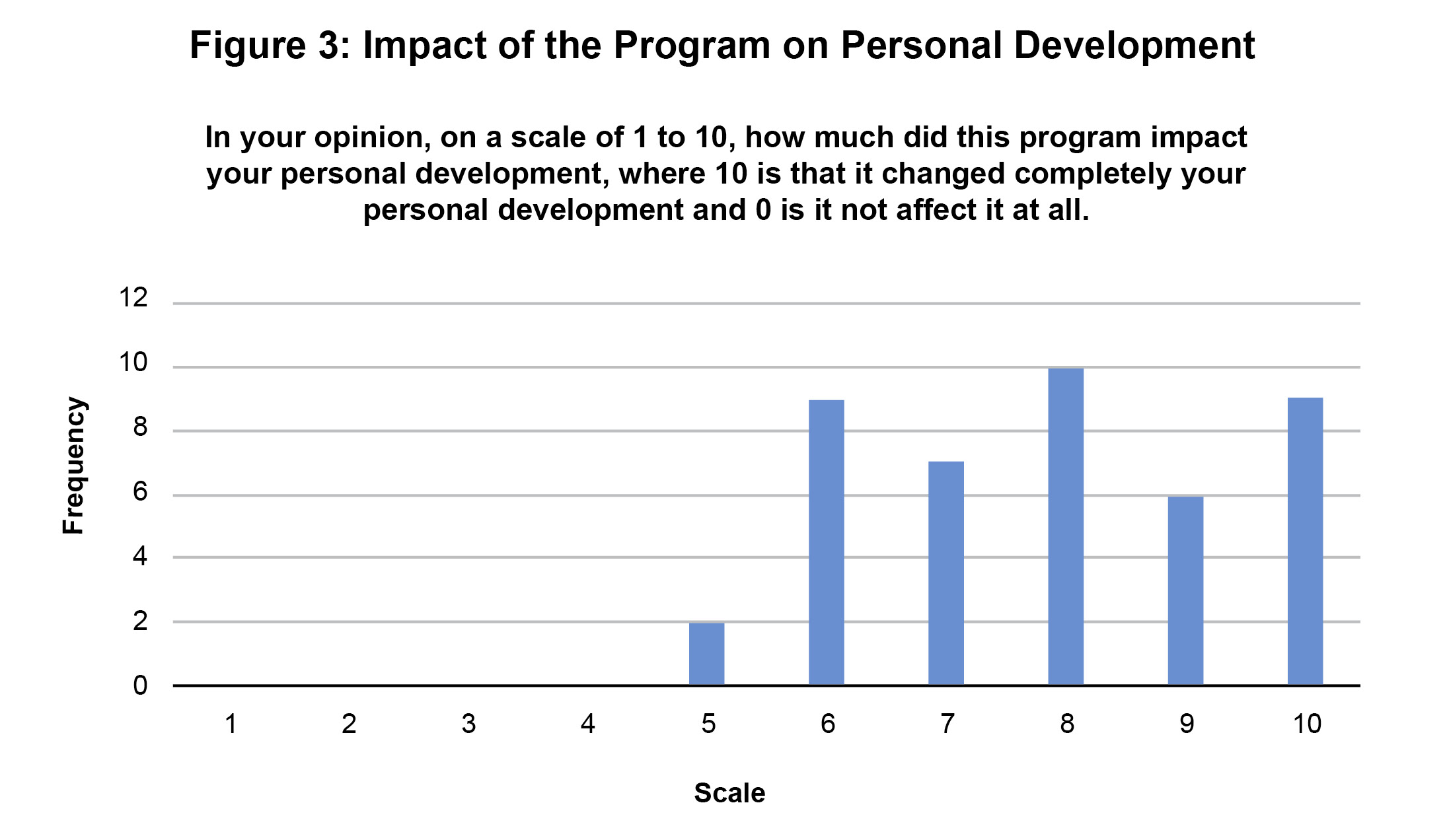 Figure 3: Impact of the Program on Personal Development

In your opinion, on a scale of 1 to 10, how much did this program impact your personal development, where 10 is that it changed completely your personal development and 0 is it not affect it at all.

Frequency

12
10
8
6
4
2
0

1 2 3 4 5 6 7 8 9 10

Scale